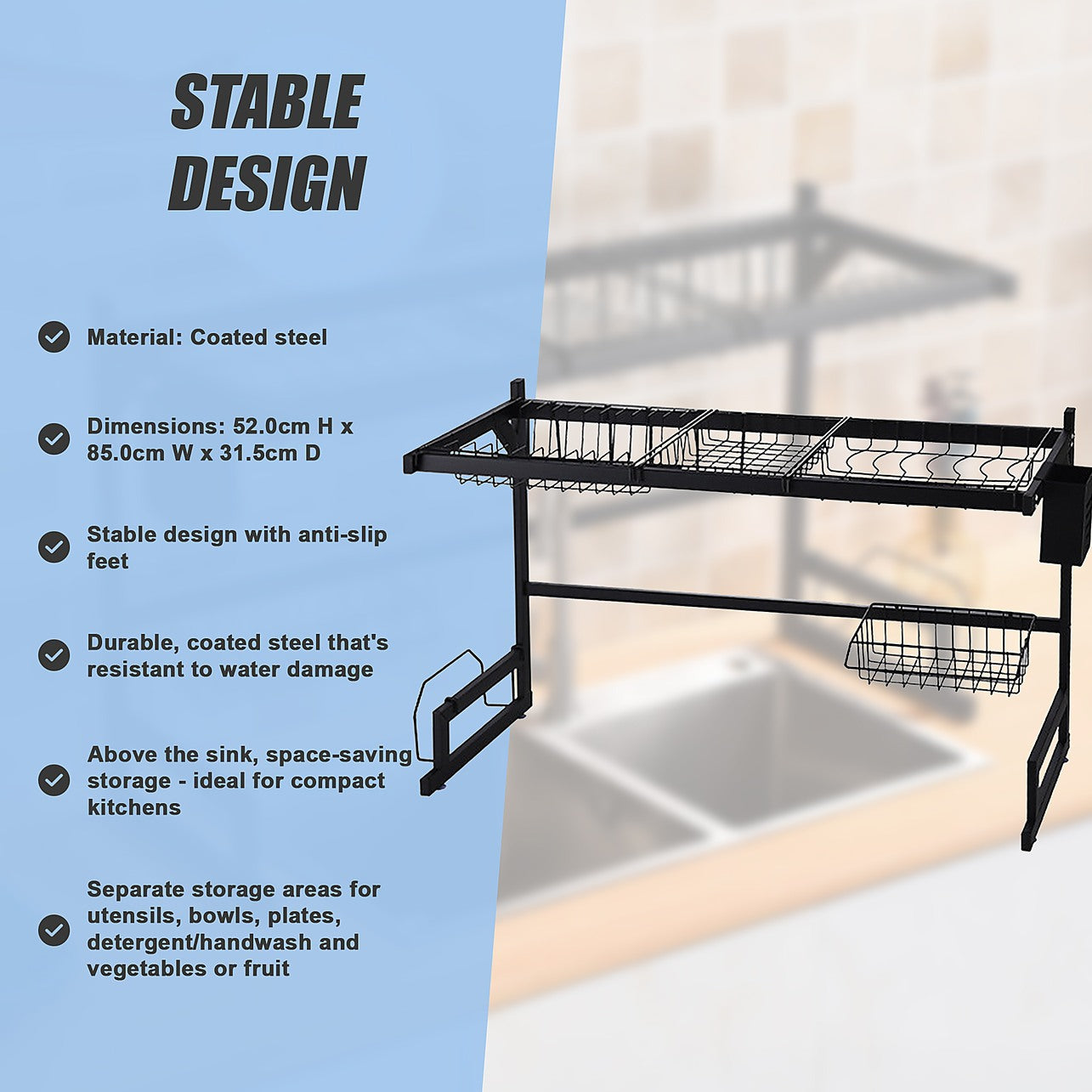 STABLE DESIGN

Material: Coated steel

Dimensions: 52.0cm H x 85.0cm W x 31.5cm D

Stable design with anti-slip feet

Durable, coated steel that's resistant to water damage

Above the sink, space-saving storage - ideal for compact kitchens

Separate storage areas for utensils, bowls, plates, detergent/handwash and vegetables or fruit